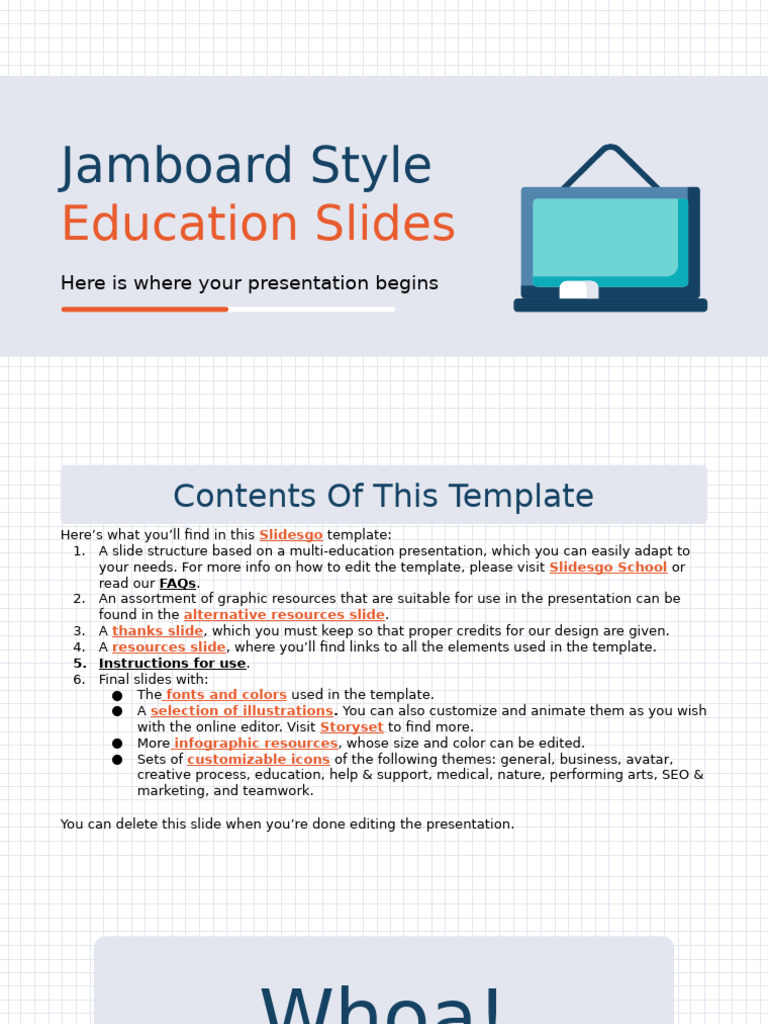 Jamboard Style
Education Slides

Here is where your presentation begins

Contents Of This Template

Here's what you'll find in this Slidesgo template:
1. A slide structure based on a multi-education presentation, which you can easily adapt to your needs. For more info on how to edit the template, please visit Slidesgo School or read our FAQs.
2. An assortment of graphic resources that are suitable for use in the presentation can be found in the alternative resources slide.
3. A thanks slide, which you must keep so that proper credits for our design are given.
4. A resources slide, where you'll find links to all the elements used in the template.
5. Instructions for use.
6. Final slides with:
● The fonts and colors used in the template.
● A selection of illustrations. You can also customize and animate them as you wish with the online editor. Visit Storyset to find more.
● More infographic resources, whose size and color can be edited.
● Sets of customizable icons of the following themes: general, business, avatar, creative process, education, help & support, medical, nature, performing arts, SEO & marketing, and teamwork.

You can delete this slide when you're done editing the presentation.

Whoa!